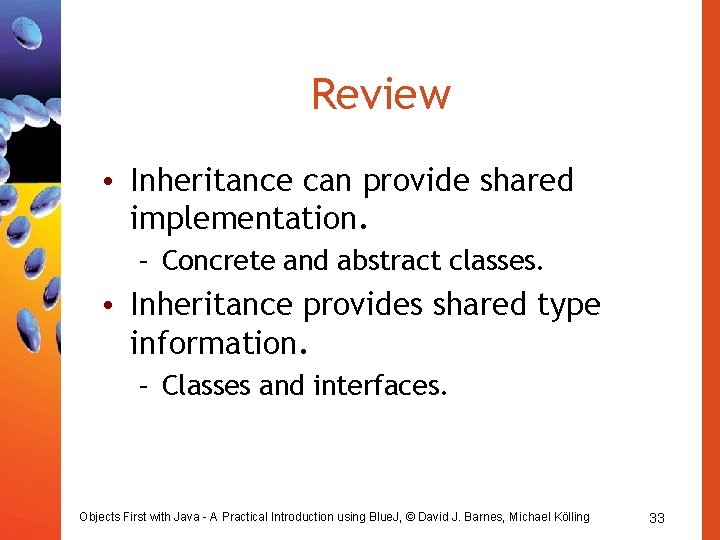 Review

• Inheritance can provide shared implementation.
  – Concrete and abstract classes.
• Inheritance provides shared type information.
  – Classes and interfaces.

Objects First with Java - A Practical Introduction using BlueJ, © David J. Barnes, Michael Kölling

33